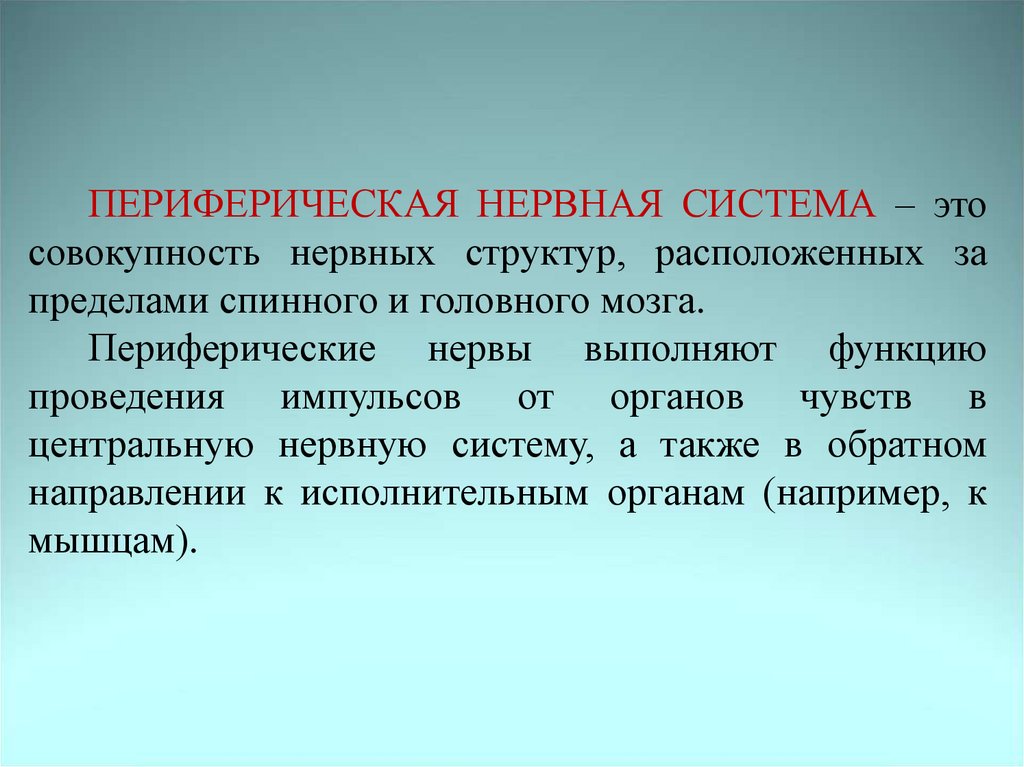 ПЕРИФЕРИЧЕСКАЯ НЕРВНАЯ СИСТЕМА – это совокупность нервных структур, расположенных за пределами спинного и головного мозга.

Периферические нервы выполняют функцию проведения импульсов от органов чувств в центральную нервную систему, а также в обратном направлении к исполнительным органам (например, к мышцам).